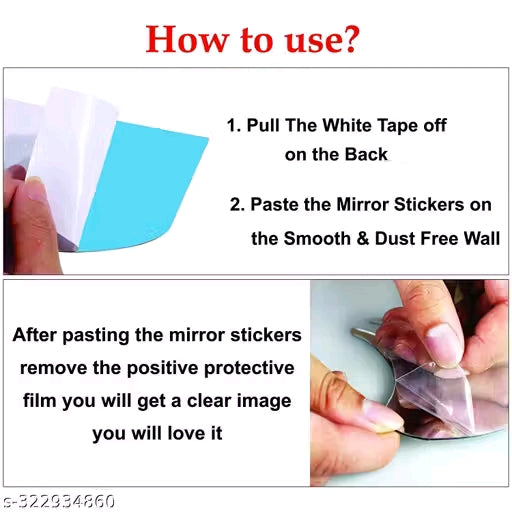 How to use?

1. Pull The White Tape off on the Back

2. Paste the Mirror Stickers on the Smooth & Dust Free Wall

After pasting the mirror stickers remove the positive protective film you will get a clear image you will love it

s-322934860